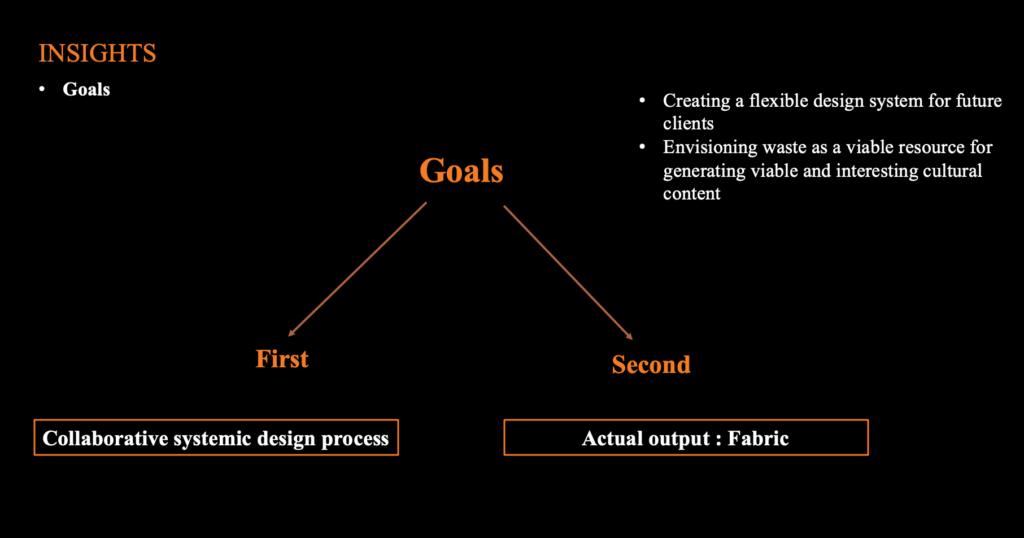 INSIGHTS

• Goals

• Creating a flexible design system for future clients
• Envisioning waste as a viable resource for generating viable and interesting cultural content

Goals

First

Second

Collaborative systemic design process

Actual output : Fabric